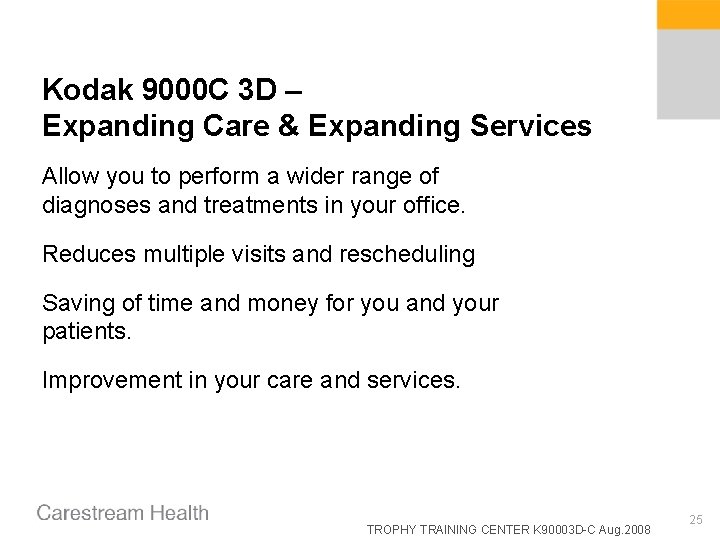 Kodak 9000C 3D –
Expanding Care & Expanding Services

Allow you to perform a wider range of diagnoses and treatments in your office.

Reduces multiple visits and rescheduling

Saving of time and money for you and your patients.

Improvement in your care and services.

Carestream Health

TROPHY TRAINING CENTER K90003D-C Aug.2008

25